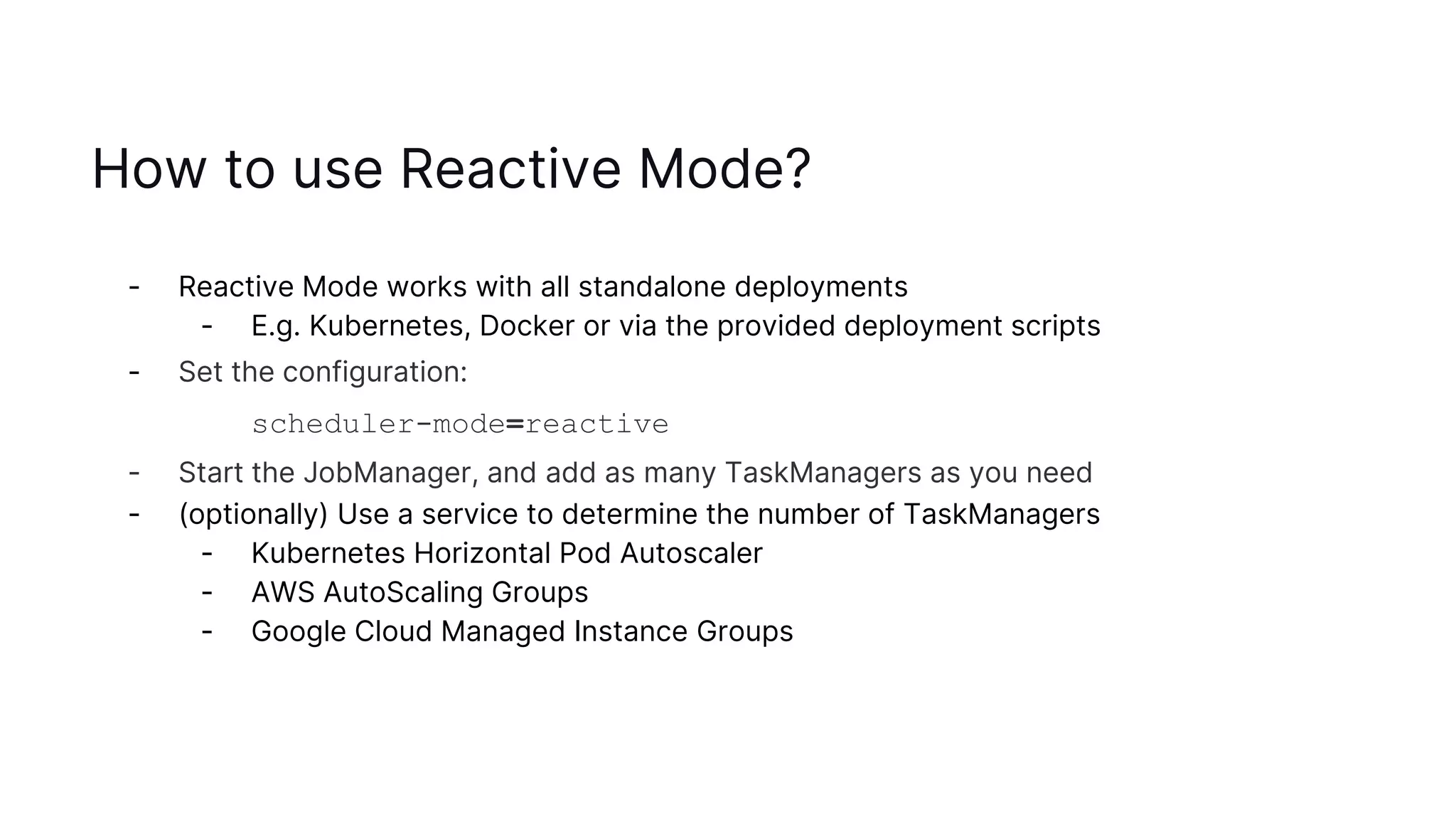 How to use Reactive Mode?

- Reactive Mode works with all standalone deployments
  - E.g. Kubernetes, Docker or via the provided deployment scripts
- Set the configuration:

scheduler-mode=reactive

- Start the JobManager, and add as many TaskManagers as you need
- (optionally) Use a service to determine the number of TaskManagers
  - Kubernetes Horizontal Pod Autoscaler
  - AWS AutoScaling Groups
  - Google Cloud Managed Instance Groups